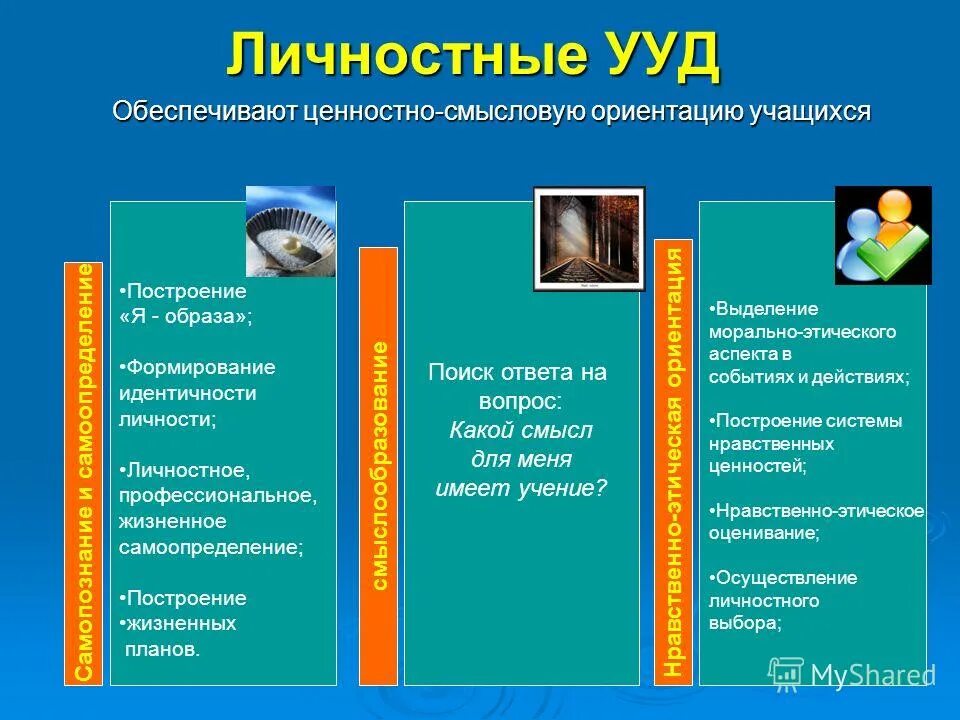 Личностные УУД

Обеспечивают ценностно-смысловую ориентацию учащихся

Самопознание и самоопределение

•Построение «Я - образа»;

•Формирование идентичности личности;

•Личностное, профессиональное, жизненное самоопределение;

•Построение •жизненных планов.

смыслообразование

Поиск ответа на вопрос: Какой смысл для меня имеет учение?

Нравственно-этическая ориентация

•Выделение морально-этического аспекта в событиях и действиях;

•Построение системы нравственных ценностей;

•Нравственно-этическое оценивание;

•Осуществление личностного выбора;

MyShared